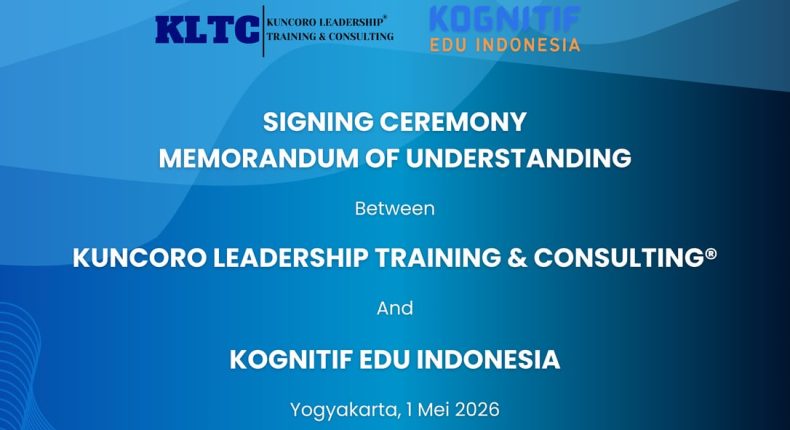 KLTC KUNCORO LEADERSHIP® TRAINING & CONSULTING

KOGNITIF EDU INDONESIA

SIGNING CEREMONY
MEMORANDUM OF UNDERSTANDING

Between

KUNCORO LEADERSHIP TRAINING & CONSULTING®

And

KOGNITIF EDU INDONESIA

Yogyakarta, 1 Mei 2026